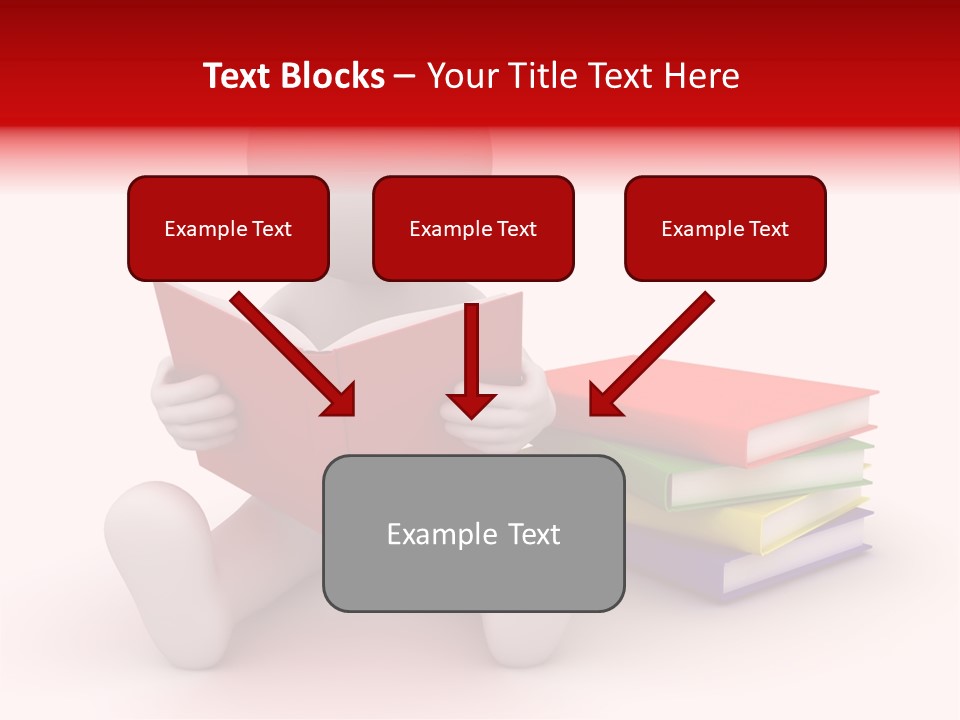 Text Blocks – Your Title Text Here

Example Text

Example Text

Example Text

Example Text